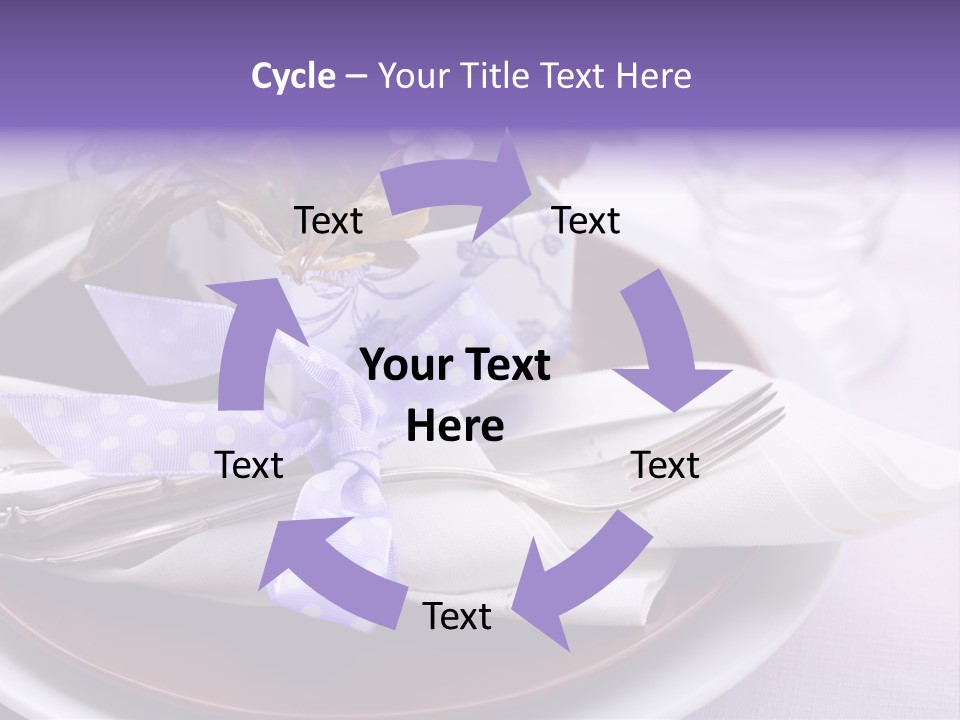 Cycle – Your Title Text Here

Text

Text

Your Text Here

Text

Text

Text